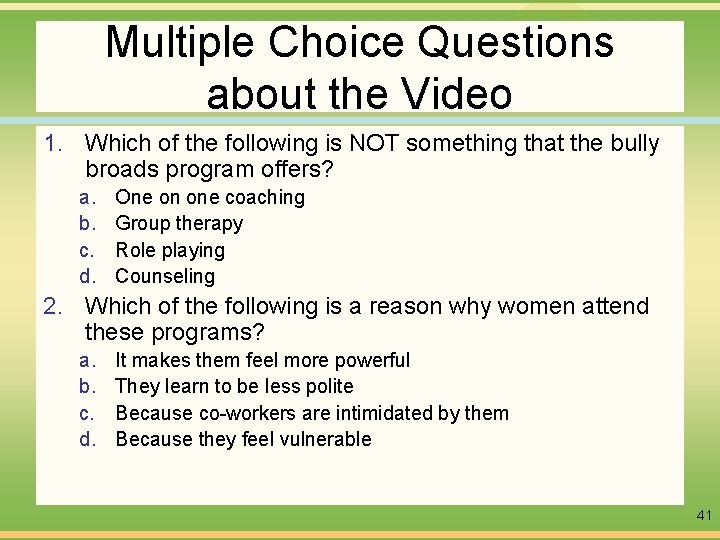 Multiple Choice Questions about the Video

1. Which of the following is NOT something that the bully broads program offers?
a. One on one coaching
b. Group therapy
c. Role playing
d. Counseling
2. Which of the following is a reason why women attend these programs?
a. It makes them feel more powerful
b. They learn to be less polite
c. Because co-workers are intimidated by them
d. Because they feel vulnerable

41